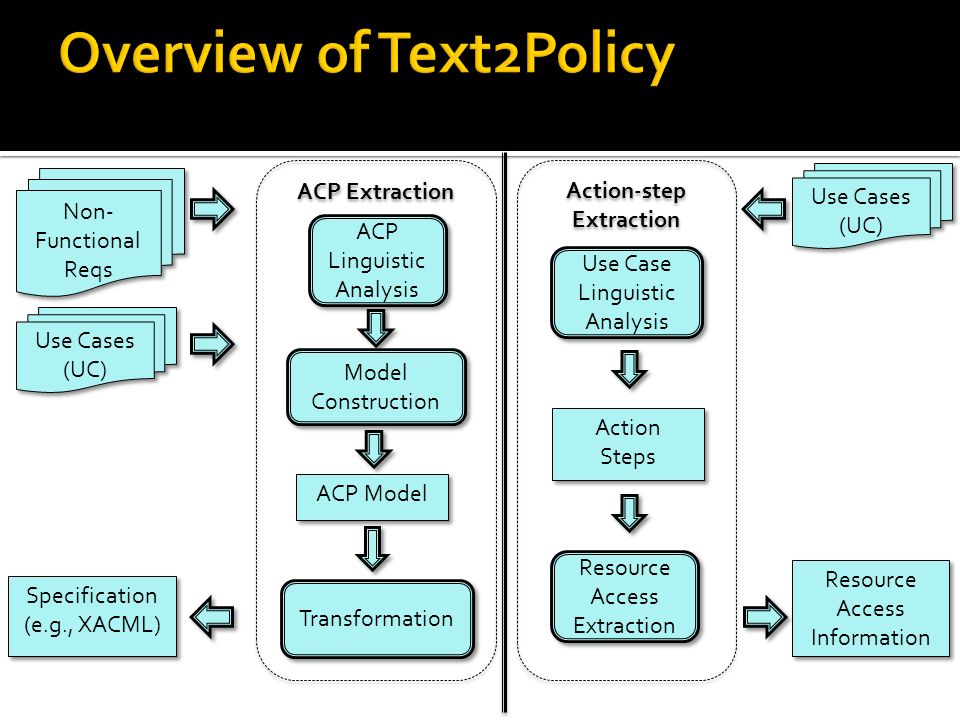 Overview of Text2Policy

Non-Functional Reqs

Use Cases (UC)

Specification (e.g., XACML)

ACP Extraction

ACP Linguistic Analysis

Model Construction

ACP Model

Transformation

Action-step Extraction

Use Case Linguistic Analysis

Action Steps

Resource Access Extraction

Use Cases (UC)

Resource Access Information